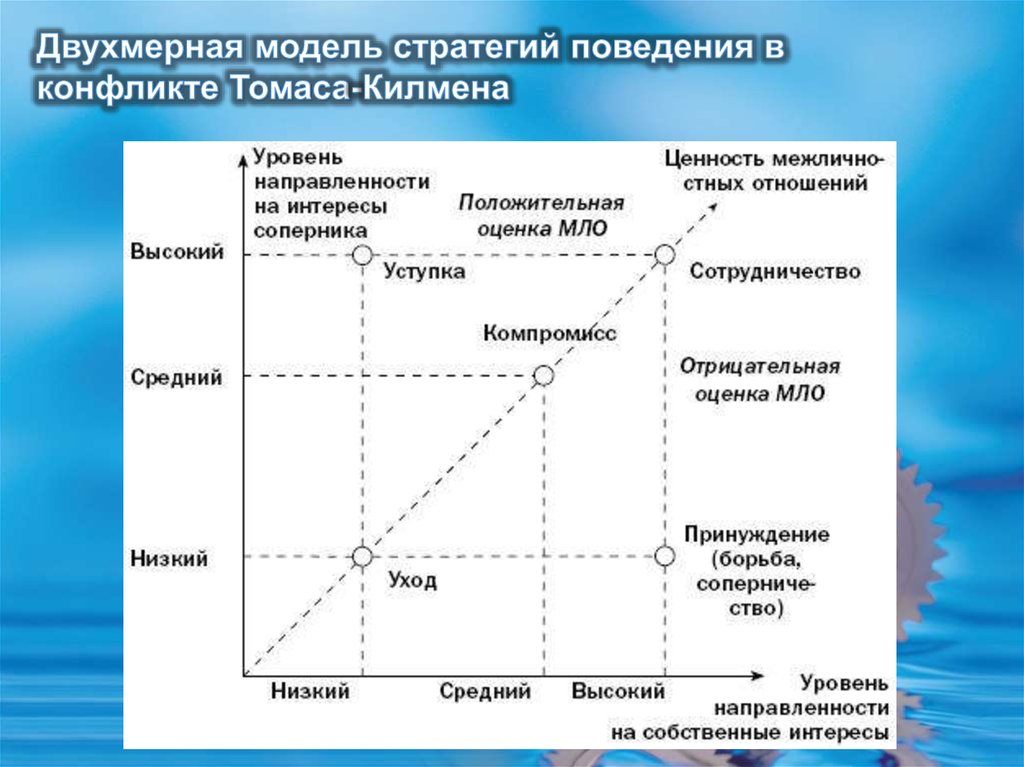 Двухмерная модель стратегий поведения в конфликте Томаса-Килмена

Уровень направленности на интересы соперника

Ценность межличностных отношений

Положительная оценка МЛО

Высокий

Уступка

Сотрудничество

Компромисс

Средний

Отрицательная оценка МЛО

Низкий

Уход

Принуждение (борьба, соперничество)

Низкий

Средний

Высокий

Уровень направленности на собственные интересы